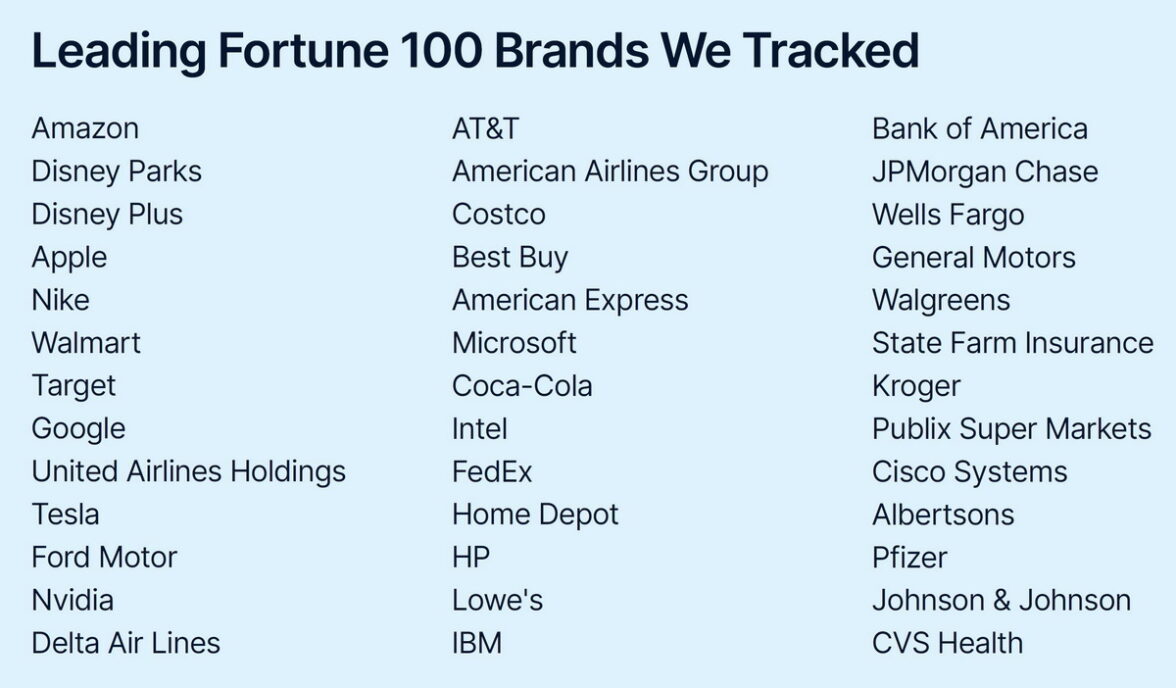 Leading Fortune 100 Brands We Tracked

Amazon
Disney Parks
Disney Plus
Apple
Nike
Walmart
Target
Google
United Airlines Holdings
Tesla
Ford Motor
Nvidia
Delta Air Lines

AT&T
American Airlines Group
Costco
Best Buy
American Express
Microsoft
Coca-Cola
Intel
FedEx
Home Depot
HP
Lowe's
IBM

Bank of America
JPMorgan Chase
Wells Fargo
General Motors
Walgreens
State Farm Insurance
Kroger
Publix Super Markets
Cisco Systems
Albertsons
Pfizer
Johnson & Johnson
CVS Health